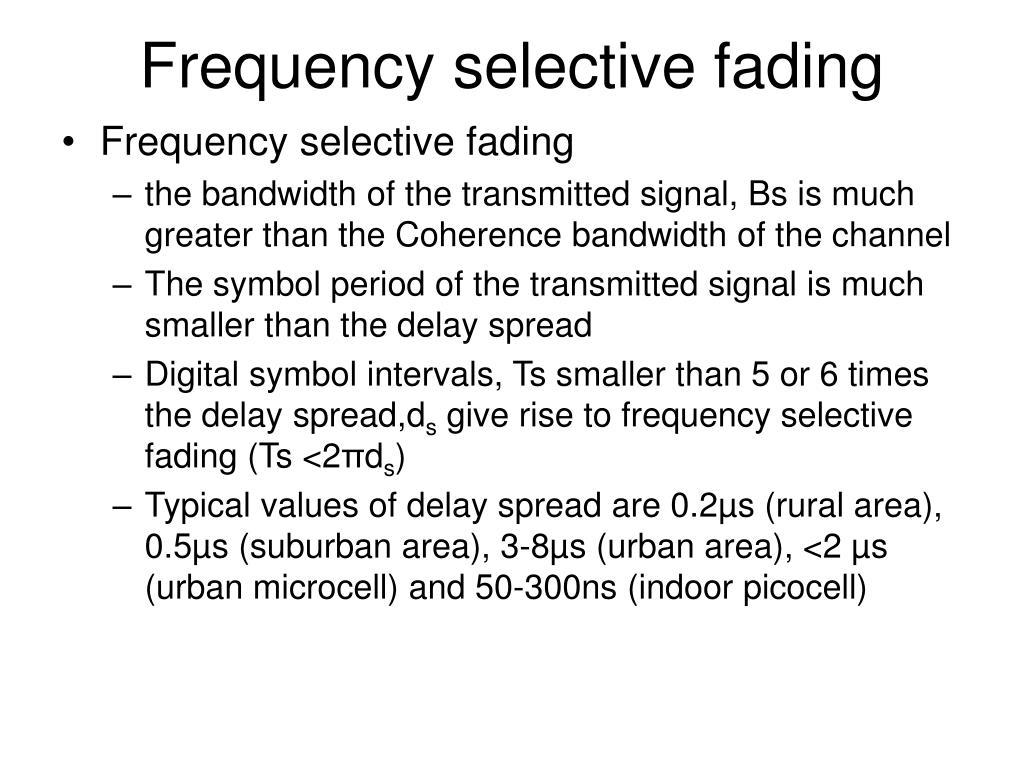 Frequency selective fading

• Frequency selective fading
– the bandwidth of the transmitted signal, Bs is much greater than the Coherence bandwidth of the channel
– The symbol period of the transmitted signal is much smaller than the delay spread
– Digital symbol intervals, Ts smaller than 5 or 6 times the delay spread,$d_s$ give rise to frequency selective fading (Ts <$2\pi d_s$)
– Typical values of delay spread are 0.2μs (rural area), 0.5μs (suburban area), 3-8μs (urban area), <2 μs (urban microcell) and 50-300ns (indoor picocell)